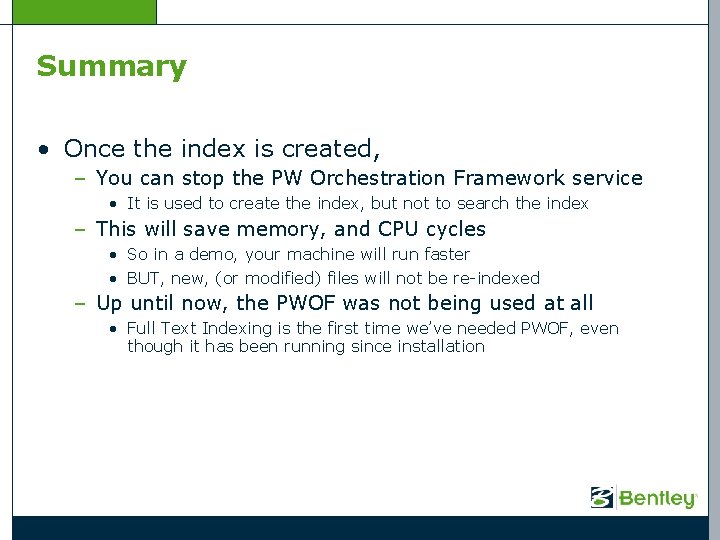 Summary

• Once the index is created,
– You can stop the PW Orchestration Framework service
• It is used to create the index, but not to search the index
– This will save memory, and CPU cycles
• So in a demo, your machine will run faster
• BUT, new, (or modified) files will not be re-indexed
– Up until now, the PWOF was not being used at all
• Full Text Indexing is the first time we've needed PWOF, even though it has been running since installation

Bentley